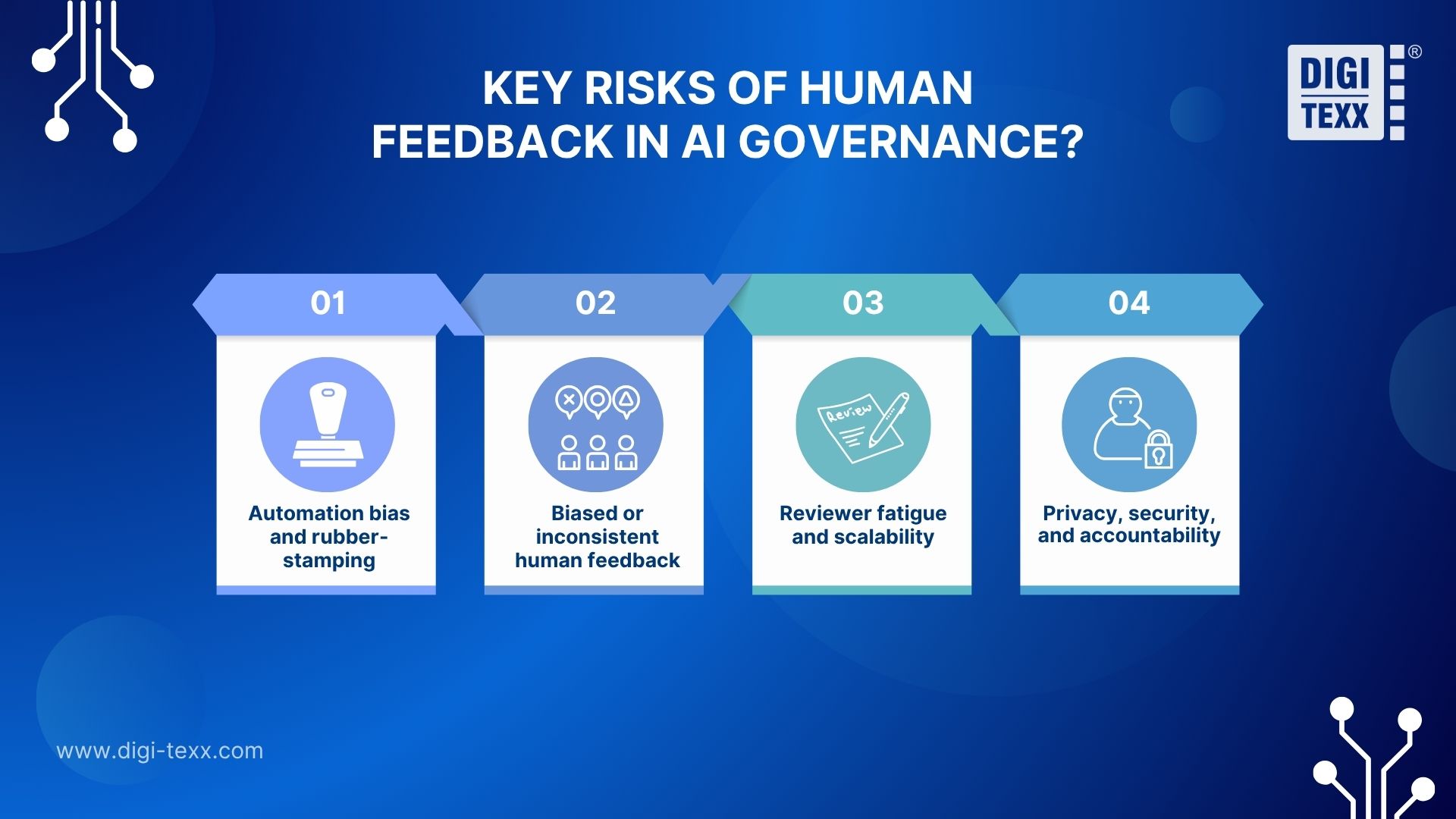 KEY RISKS OF HUMAN FEEDBACK IN AI GOVERNANCE?

DIGI TEXX ®

01

Automation bias and rubber-stamping

02

Biased or inconsistent human feedback

03

Review

Reviewer fatigue and scalability

04

Privacy, security, and accountability

www.digi-texx.com